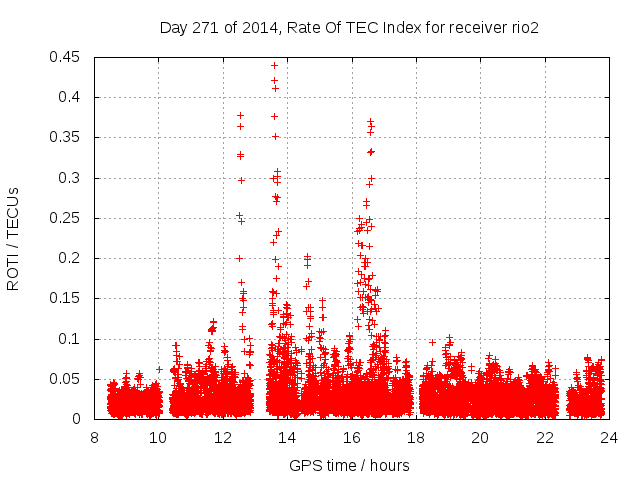 Day 271 of 2014, Rate Of TEC Index for receiver rio2

ROTI / TECUs

0.45
0.4
0.35
0.3
0.25
0.2
0.15
0.1
0.05
0

8 10 12 14 16 18 20 22 24

GPS time / hours